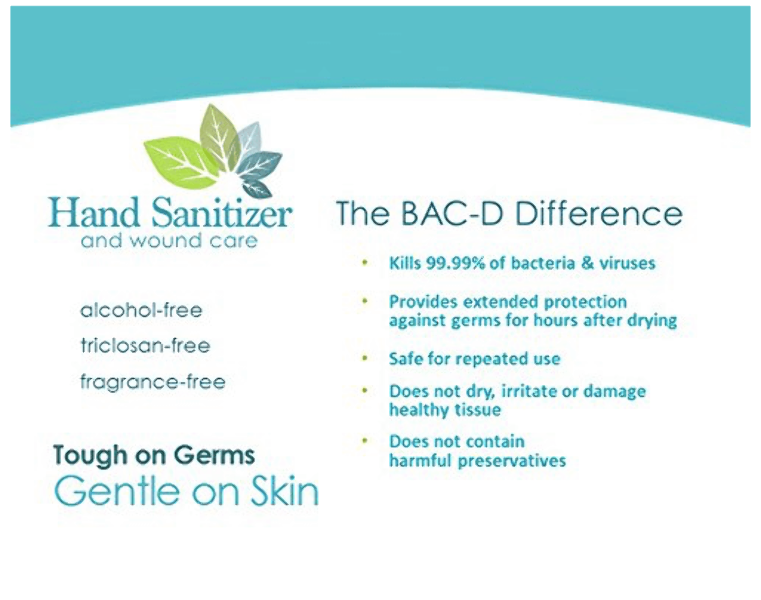 Hand Sanitizer
and wound care

alcohol-free

triclosan-free

fragrance-free

Tough on Germs
Gentle on Skin

The BAC-D Difference

• Kills 99.99% of bacteria & viruses

• Provides extended protection against germs for hours after drying

• Safe for repeated use

• Does not dry, irritate or damage healthy tissue

• Does not contain harmful preservatives